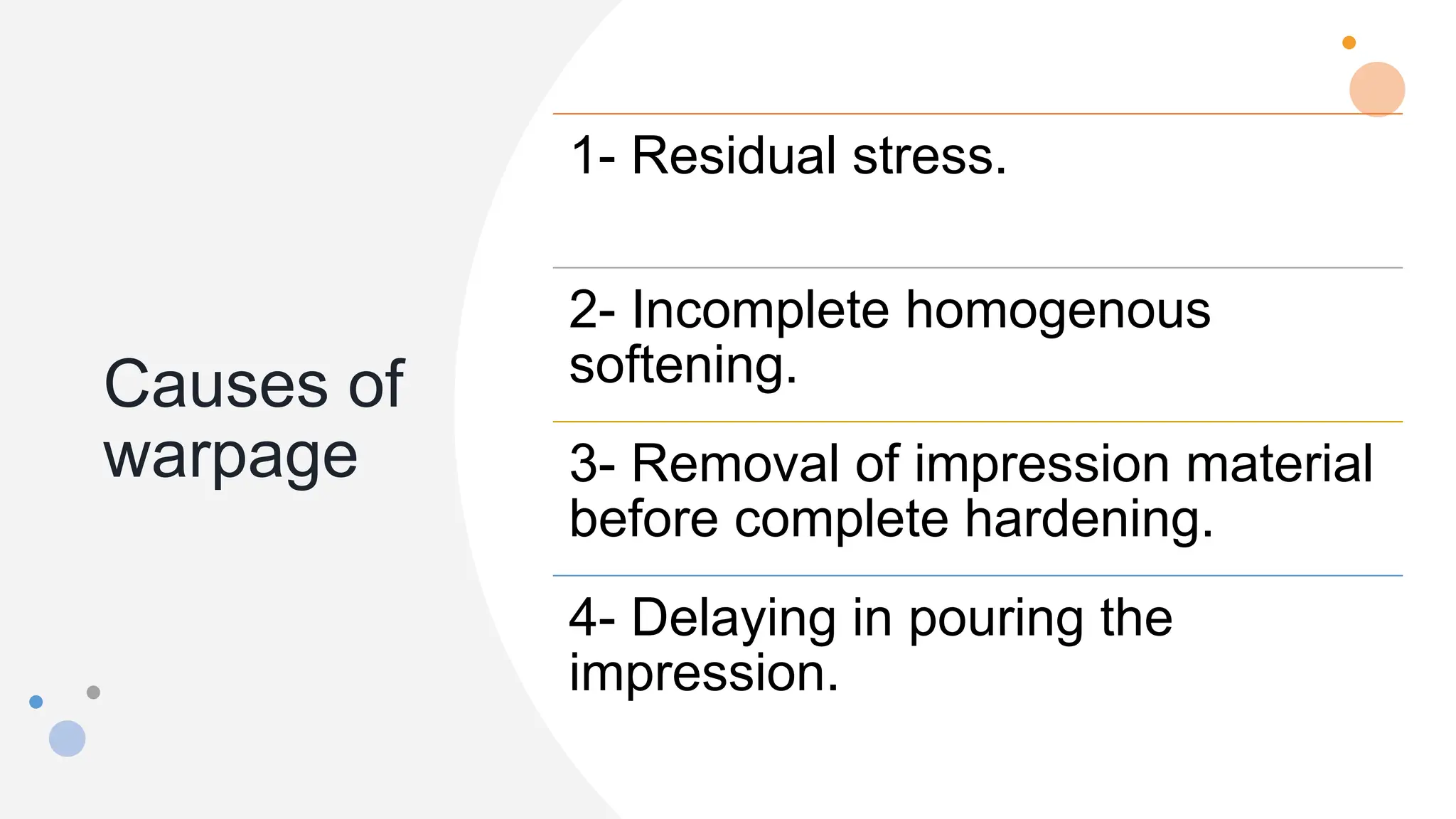 Causes of warpage

1- Residual stress.

2- Incomplete homogenous softening.

3- Removal of impression material before complete hardening.

4- Delaying in pouring the impression.